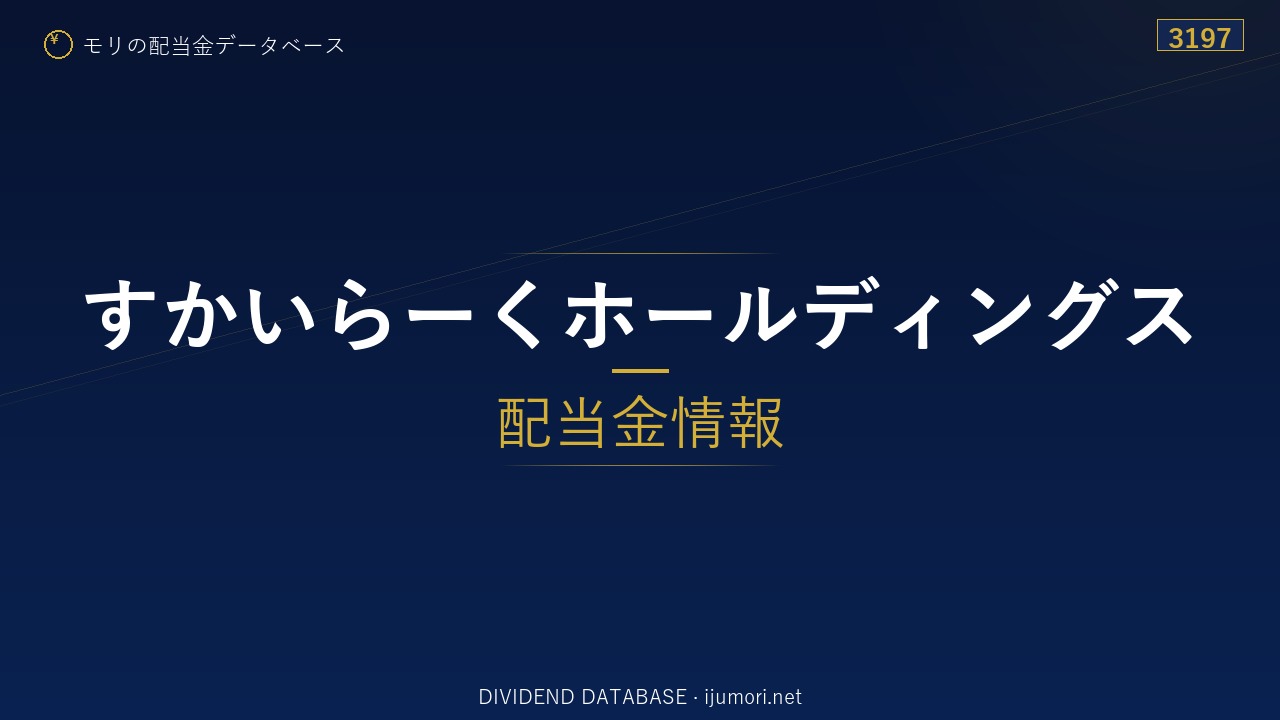 ¥ モリの配当金データベース

3197

すかいらーくホールディングス

配当金情報

DIVIDEND DATABASE · ijumori.net